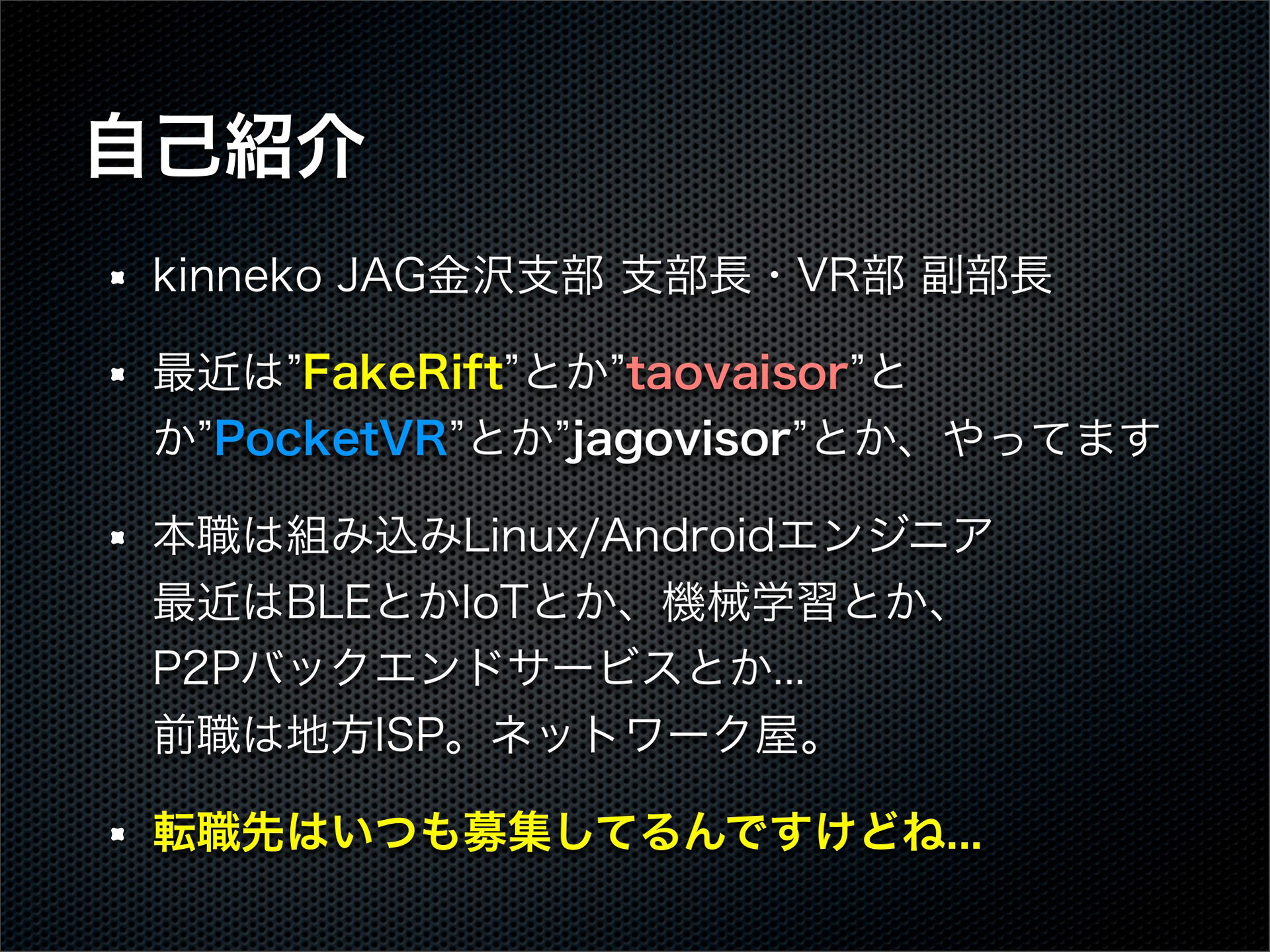 自己紹介

- kinneko JAG金沢支部 支部長・VR部 副部長

- 最近は”FakeRift”とか”taovaisor”とか”PocketVR”とか”jagovisor”とか、やってます

- 本職は組み込みLinux/Androidエンジニア
最近はBLEとかIoTとか、機械学習とか、
P2Pバックエンドサービスとか...
前職は地方ISP。ネットワーク屋。

- 転職先はいつも募集してるんですけどね...